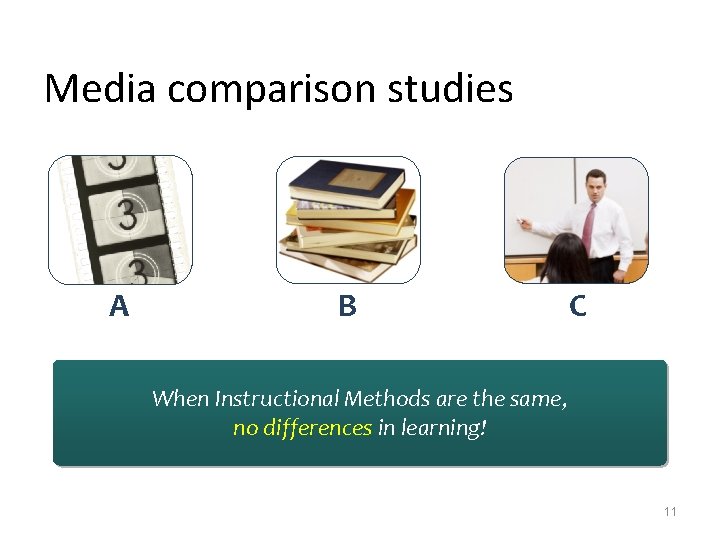 Media comparison studies

3

3

3

A

B

C

When Instructional Methods are the same,
no differences in learning!

11